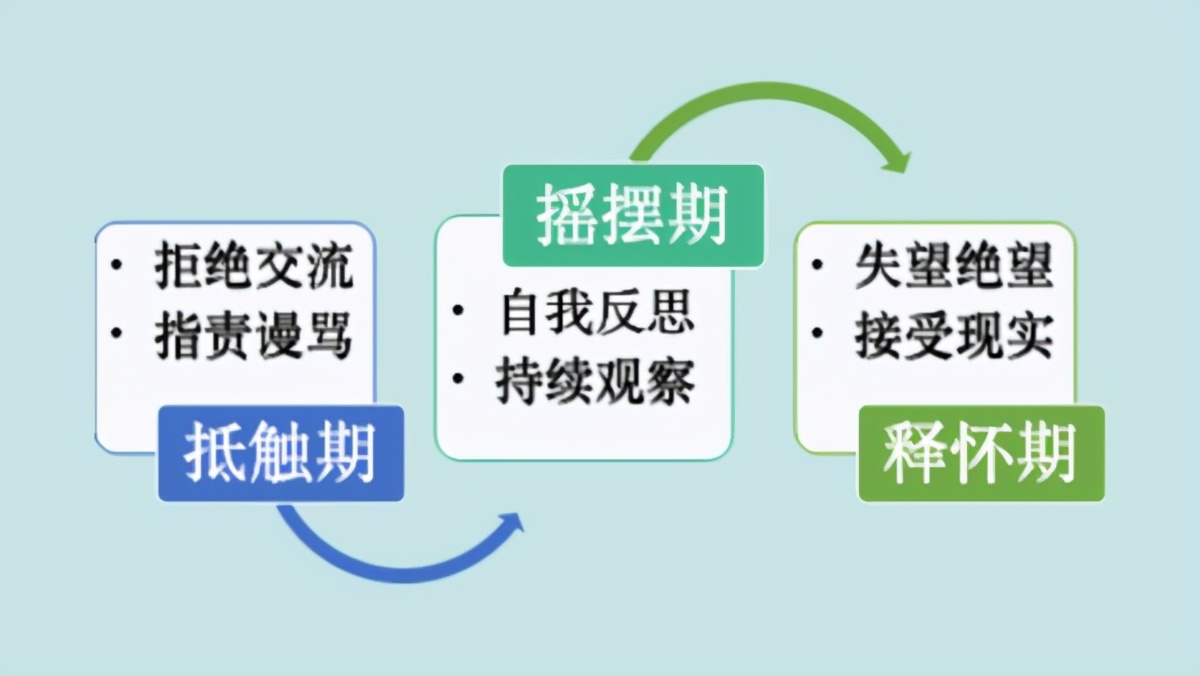 • 拒绝交流
• 指责谩骂

抵触期

摇摆期

• 自我反思
• 持续观察

• 失望绝望
• 接受现实

释怀期